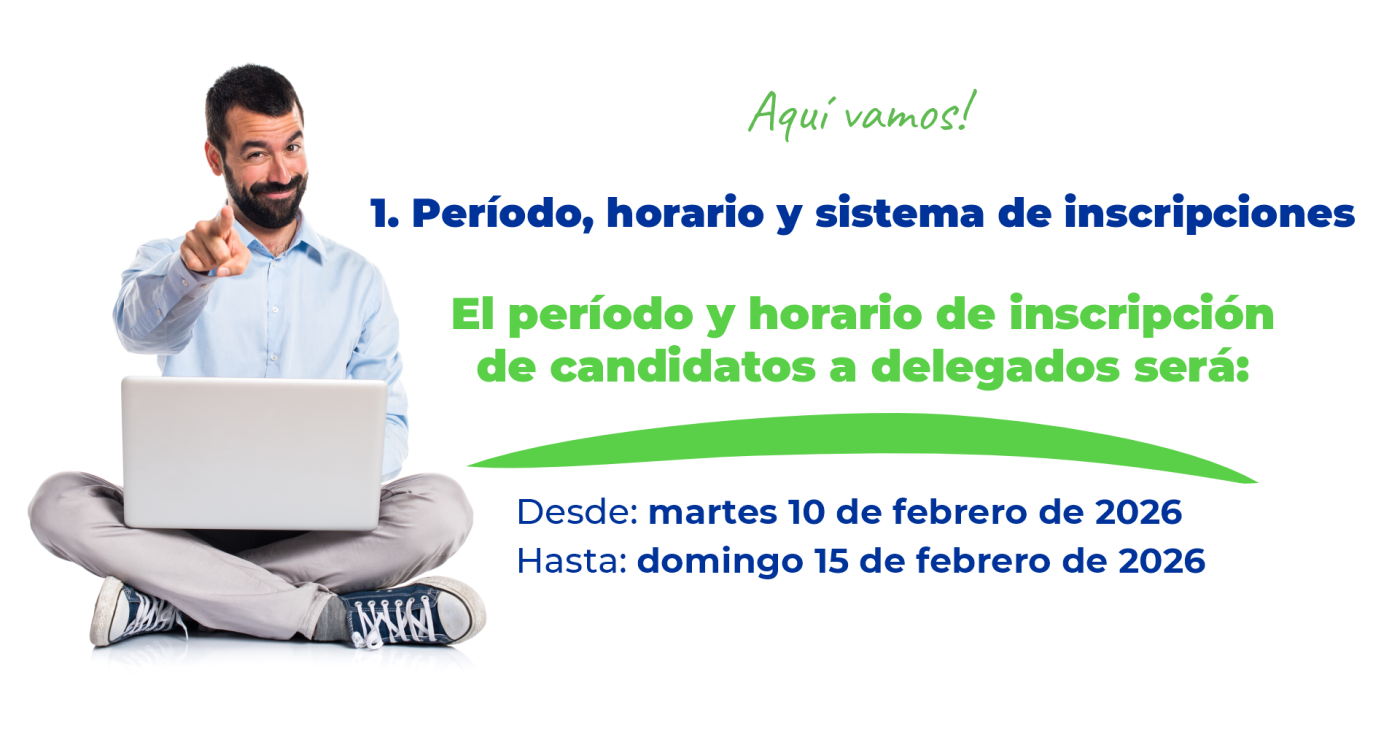 Aquí vamos!

1. Período, horario y sistema de inscripciones

El período y horario de inscripción de candidatos a delegados será:

Desde: martes 10 de febrero de 2026
Hasta: domingo 15 de febrero de 2026